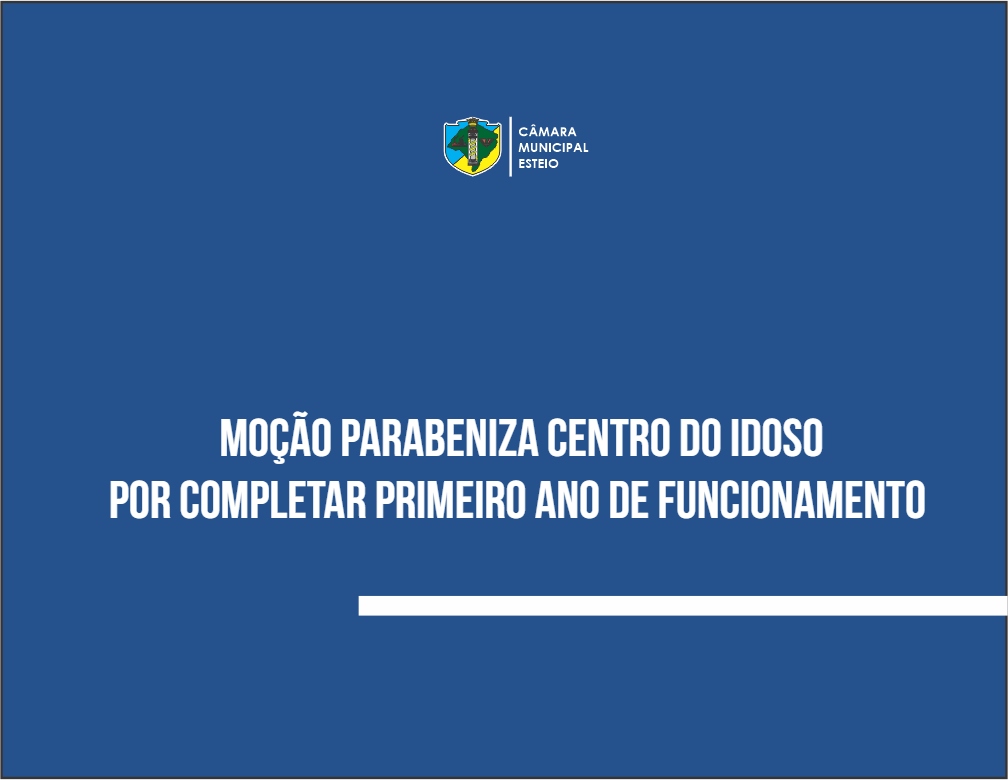 CÂMARA
MUNICIPAL
ESTEIO

MOÇÃO PARABENIZA CENTRO DO IDOSO
POR COMPLETAR PRIMEIRO ANO DE FUNCIONAMENTO